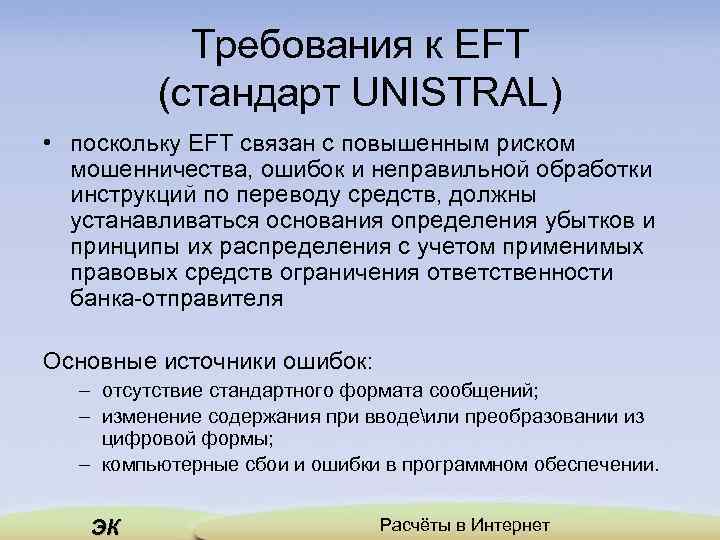 Требования к EFT (стандарт UNISTRAL)

• поскольку EFT связан с повышенным риском мошенничества, ошибок и неправильной обработки инструкций по переводу средств, должны устанавливаться основания определения убытков и принципы их распределения с учетом применимых правовых средств ограничения ответственности банка-отправителя

Основные источники ошибок:
– отсутствие стандартного формата сообщений;
– изменение содержания при вводе\или преобразовании из цифровой формы;
– компьютерные сбои и ошибки в программном обеспечении.

ЭК

Расчёты в Интернет